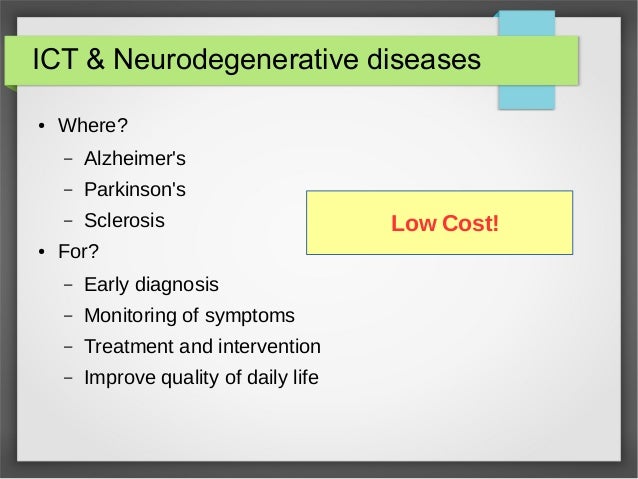 ICT & Neurodegenerative diseases

• Where?
– Alzheimer's
– Parkinson's
– Sclerosis
• For?
– Early diagnosis
– Monitoring of symptoms
– Treatment and intervention
– Improve quality of daily life

Low Cost!